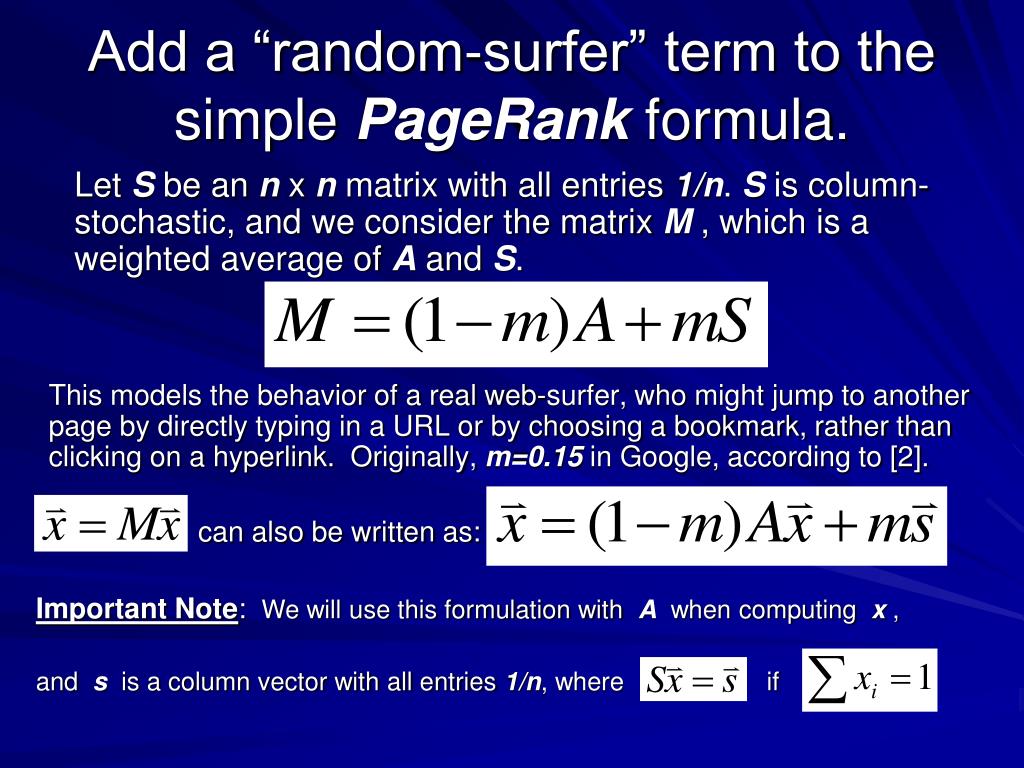 Add a “random-surfer” term to the simple PageRank formula.

Let S be an n x n matrix with all entries 1/n. S is column-stochastic, and we consider the matrix M , which is a weighted average of A and S.

$M = (1-m)A + mS$

This models the behavior of a real web-surfer, who might jump to another page by directly typing in a URL or by choosing a bookmark, rather than clicking on a hyperlink. Originally, m=0.15 in Google, according to [2].

$\vec{x} = M\vec{x}$ can also be written as: $\vec{x} = (1-m)A\vec{x} + m\vec{s}$

Important Note: We will use this formulation with A when computing x ,

and s is a column vector with all entries 1/n, where $S\vec{x} = \vec{s}$ if $\sum x_i = 1$